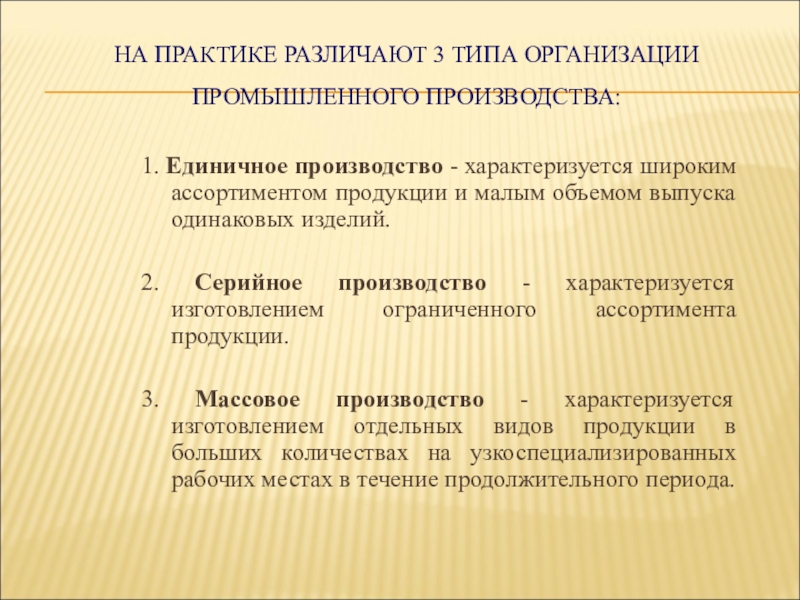 НА ПРАКТИКЕ РАЗЛИЧАЮТ 3 ТИПА ОРГАНИЗАЦИИ ПРОМЫШЛЕННОГО ПРОИЗВОДСТВА:

1. Единичное производство - характеризуется широким ассортиментом продукции и малым объемом выпуска одинаковых изделий.

2. Серийное производство - характеризуется изготовлением ограниченного ассортимента продукции.

3. Массовое производство - характеризуется изготовлением отдельных видов продукции в больших количествах на узкоспециализированных рабочих местах в течение продолжительного периода.